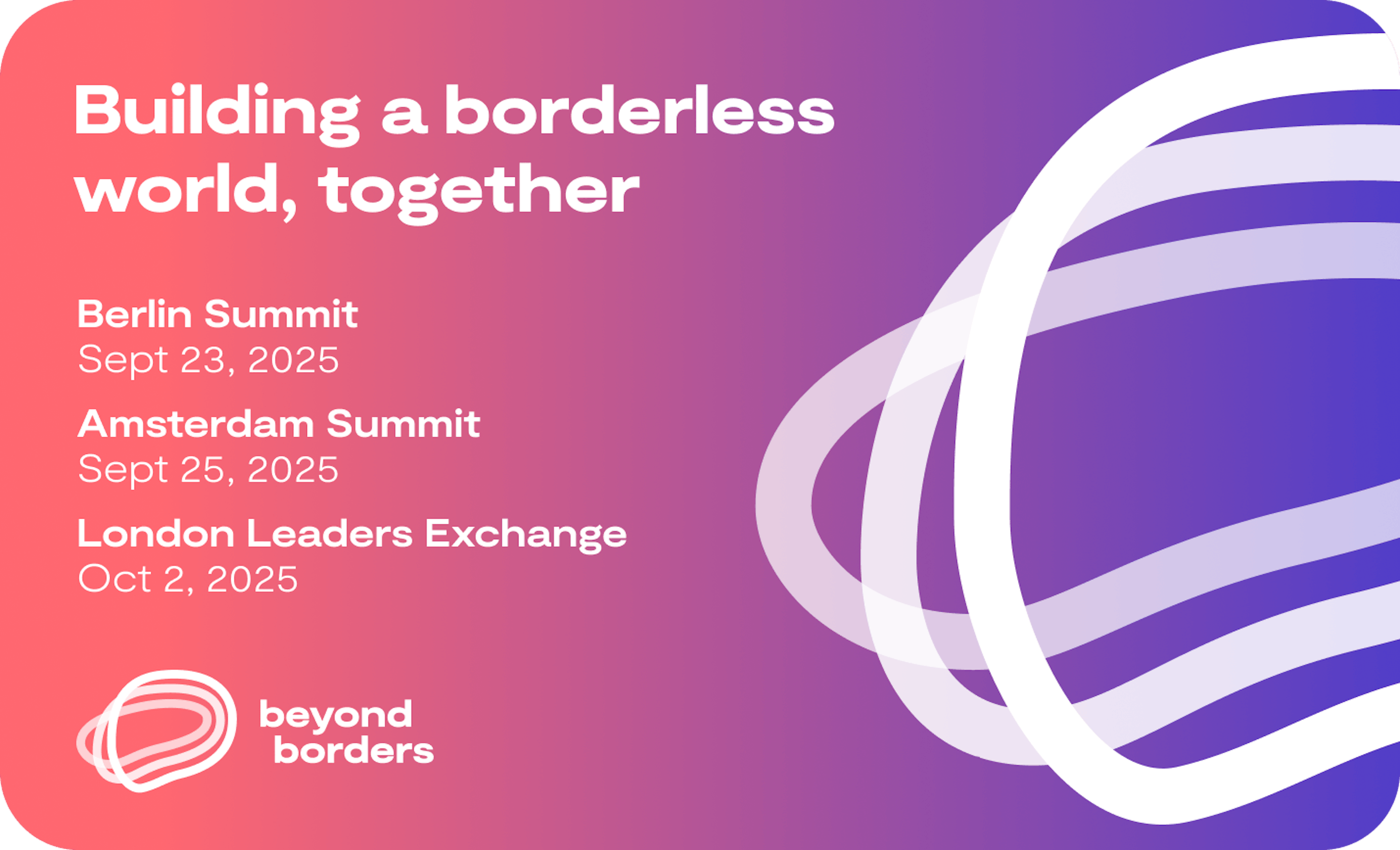 Building a borderless world, together

Berlin Summit
Sept 23, 2025

Amsterdam Summit
Sept 25, 2025

London Leaders Exchange
Oct 2, 2025

beyond borders